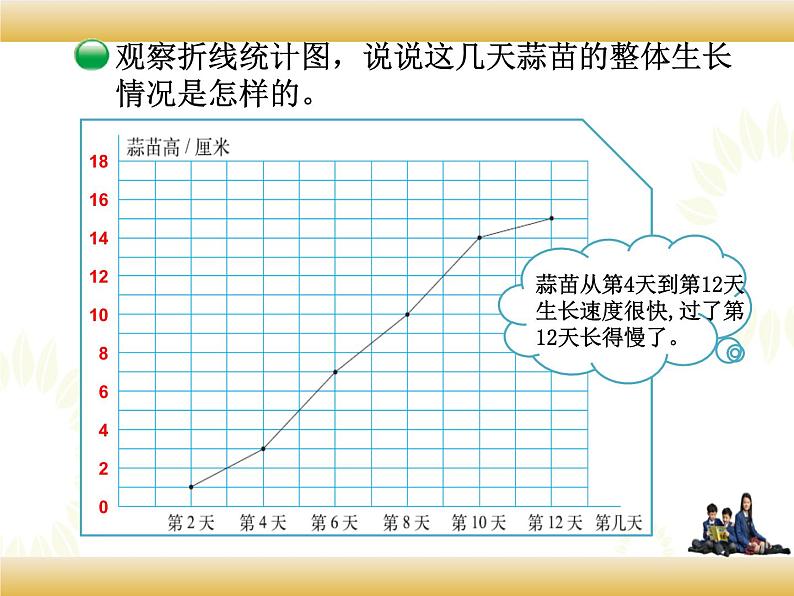 观察折线统计图，说说这几天蒜苗的整体生长情况是怎样的。

蒜苗高 / 厘米

18
16
14
12
10
8
6
4
2
0

第 2 天　第 4 天　第 6 天　第 8 天　第 10 天　第 12 天　第几天

蒜苗从第4天到第12天生长速度很快，过了第12天长得慢了。